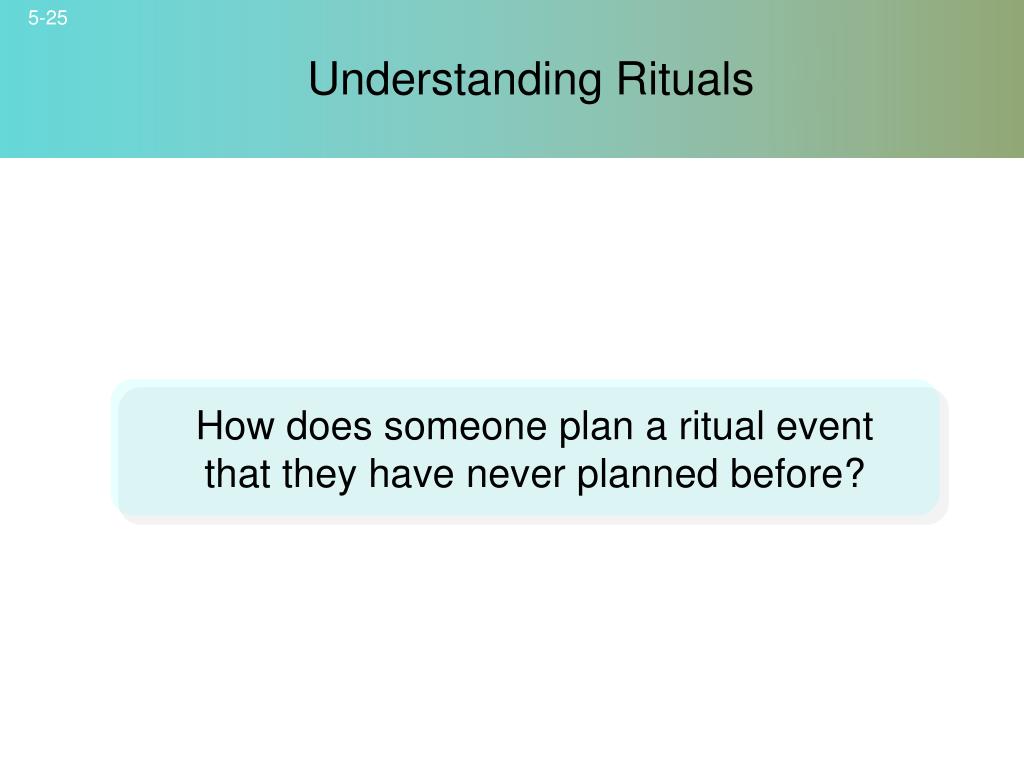 5-25

Understanding Rituals

How does someone plan a ritual event that they have never planned before?